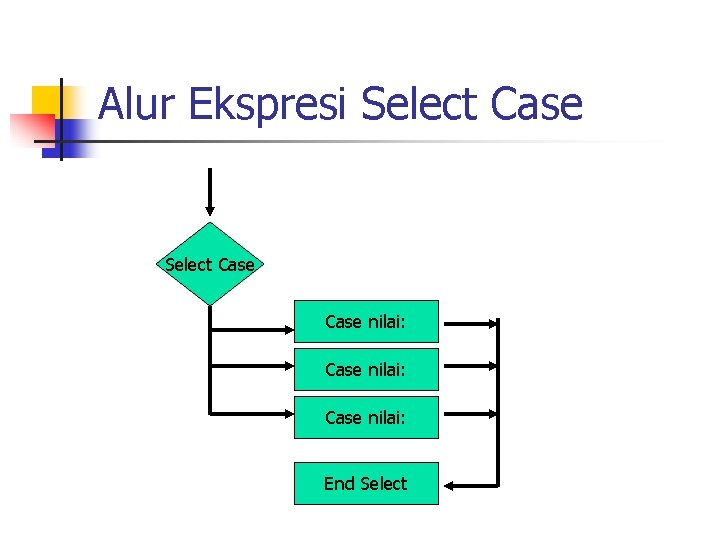 Alur Ekspresi Select Case

Select Case

Case nilai:

Case nilai:

Case nilai:

End Select